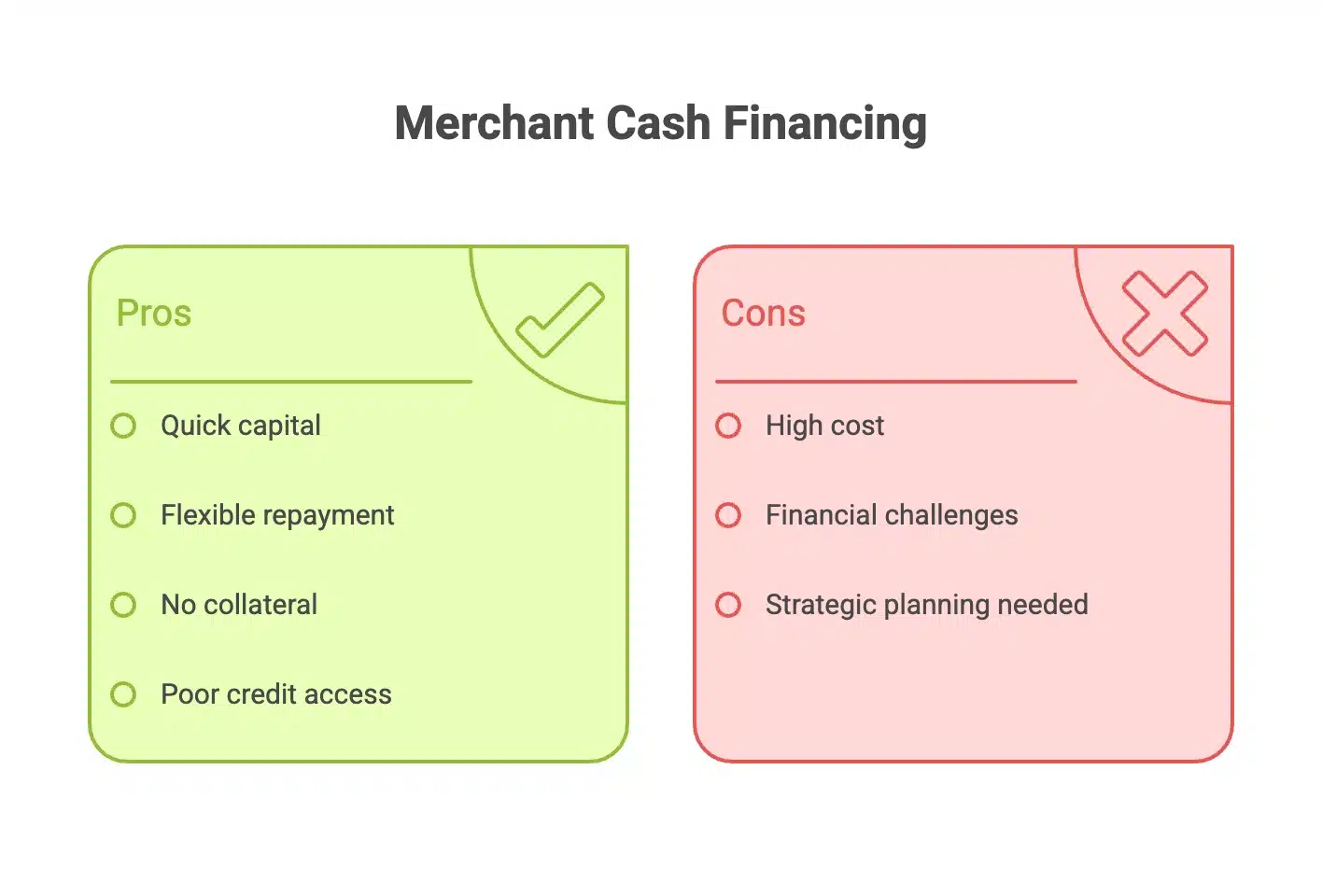 Merchant Cash Financing

Pros

Quick capital

Flexible repayment

No collateral

Poor credit access

Cons

High cost

Financial challenges

Strategic planning needed